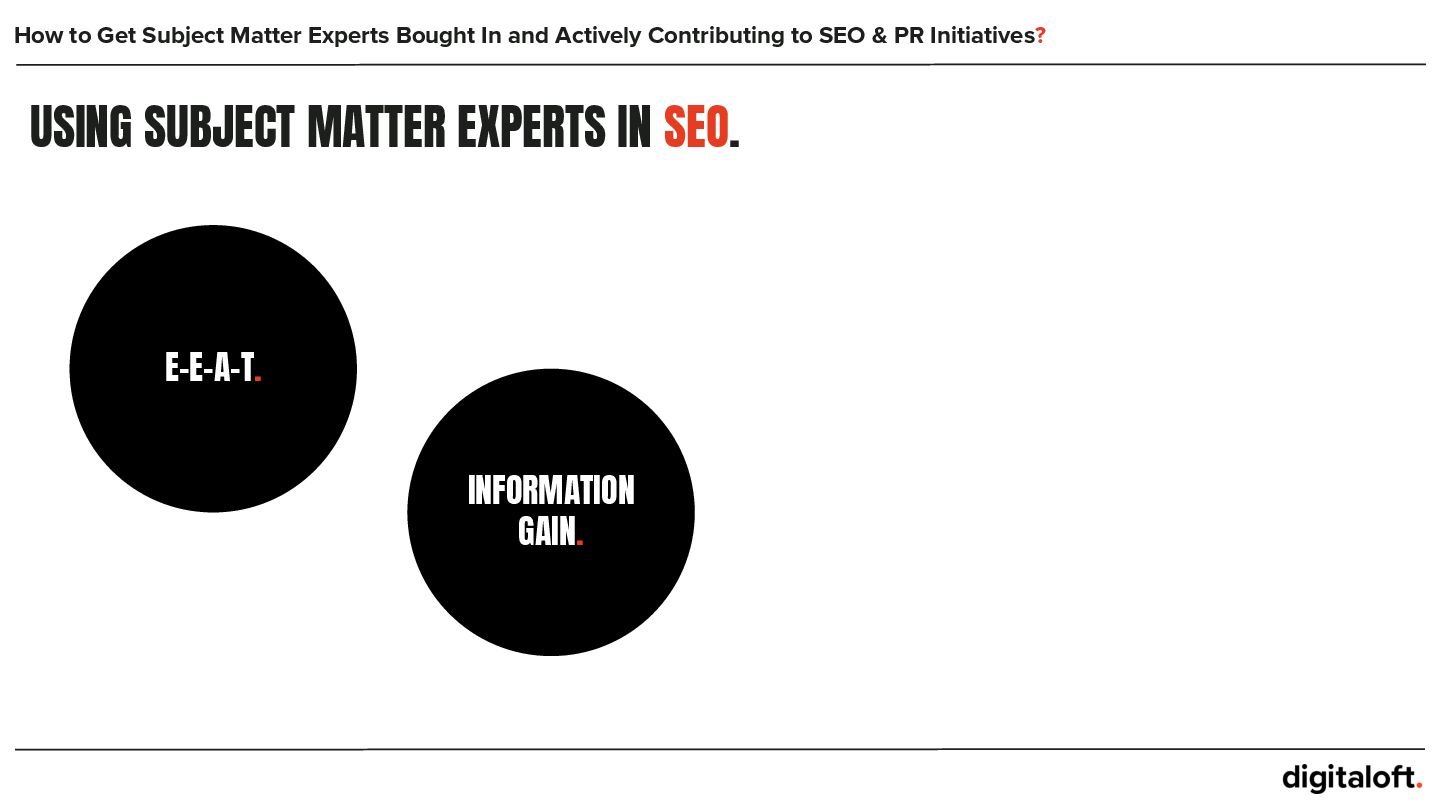 How to Get Subject Matter Experts Bought In and Actively Contributing to SEO & PR Initiatives?

USING SUBJECT MATTER EXPERTS IN SEO.

E-E-A-T.

INFORMATION GAIN.

digitaloft.